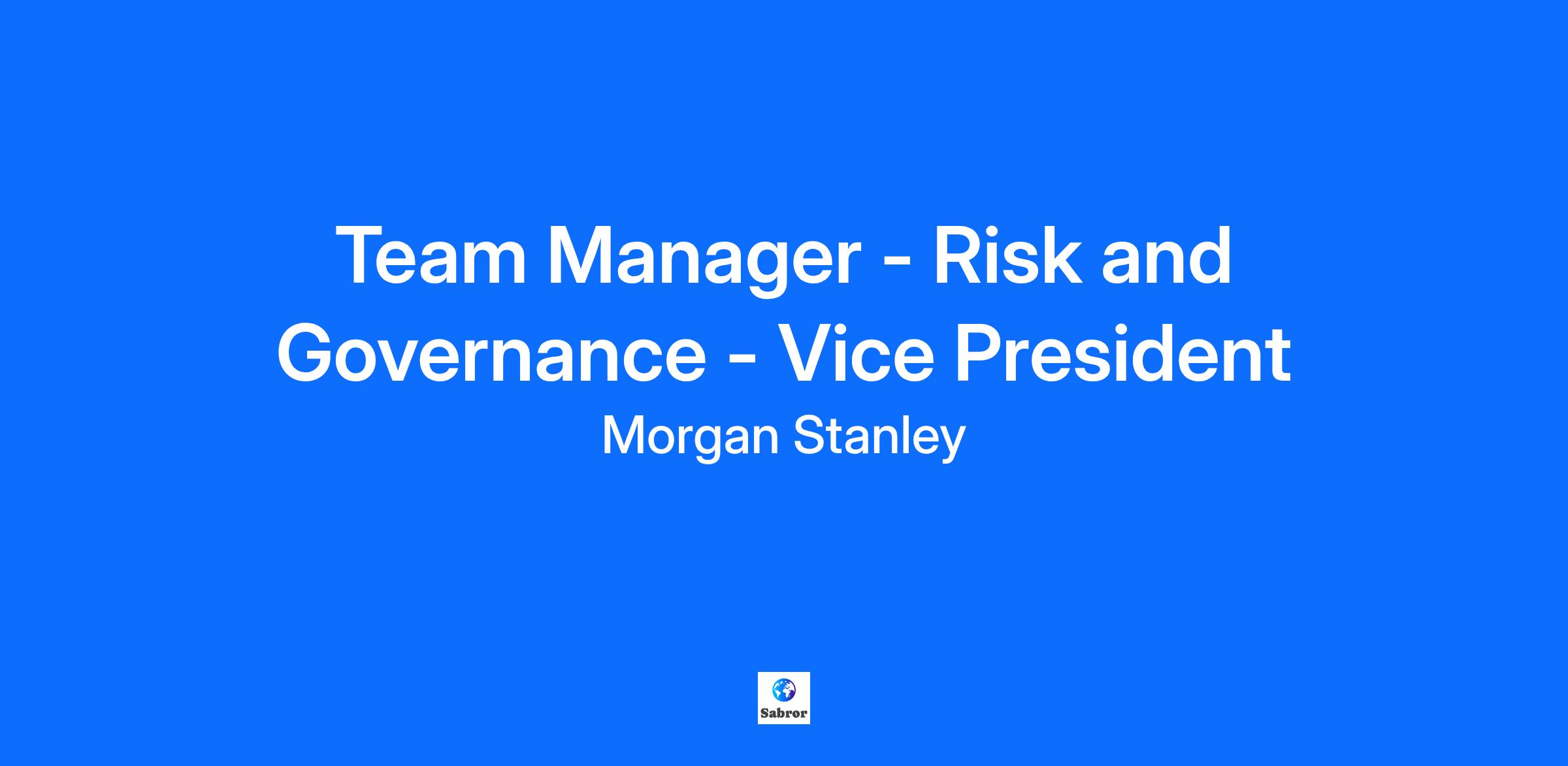 Team Manager - Risk and Governance - Vice President

Morgan Stanley

Sabror